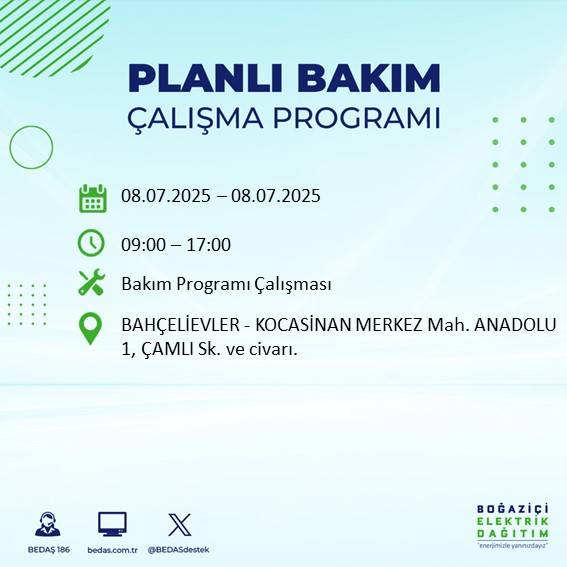 PLANLI BAKIM
ÇALIŞMA PROGRAMI

08.07.2025 – 08.07.2025

09:00 – 17:00

Bakım Programı Çalışması

BAHÇELİEVLER - KOCASİNAN MERKEZ Mah. ANADOLU 1, ÇAMLI Sk. ve civarı.

BEDAŞ 186
bedas.com.tr
@BEDASdestek

BOĞAZİÇİ
ELEKTRİK
DAĞITIM
"enerjimizle yanınızdayız"